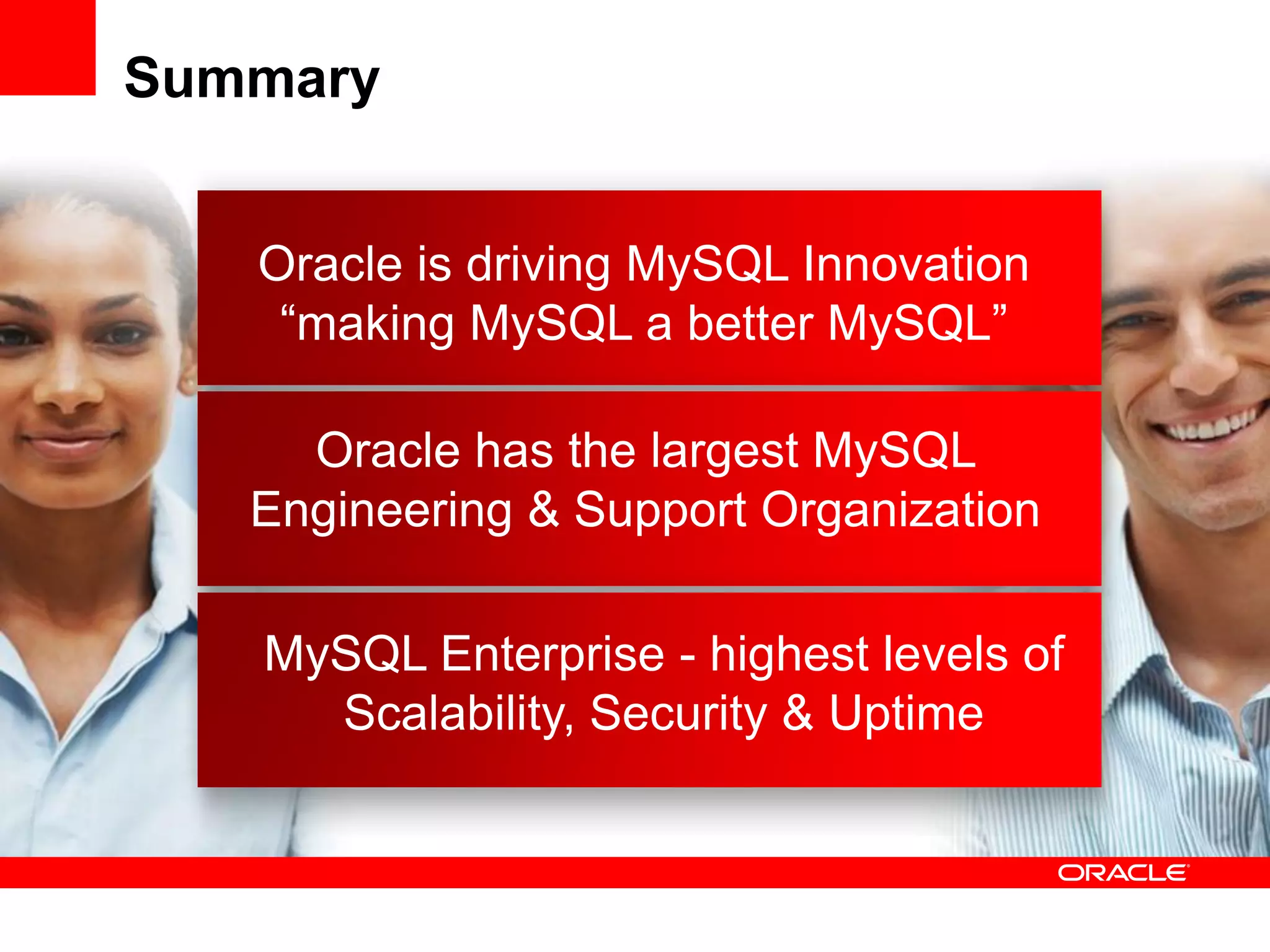 Summary

Oracle is driving MySQL Innovation “making MySQL a better MySQL”

Oracle has the largest MySQL Engineering & Support Organization

MySQL Enterprise - highest levels of Scalability, Security & Uptime

ORACLE